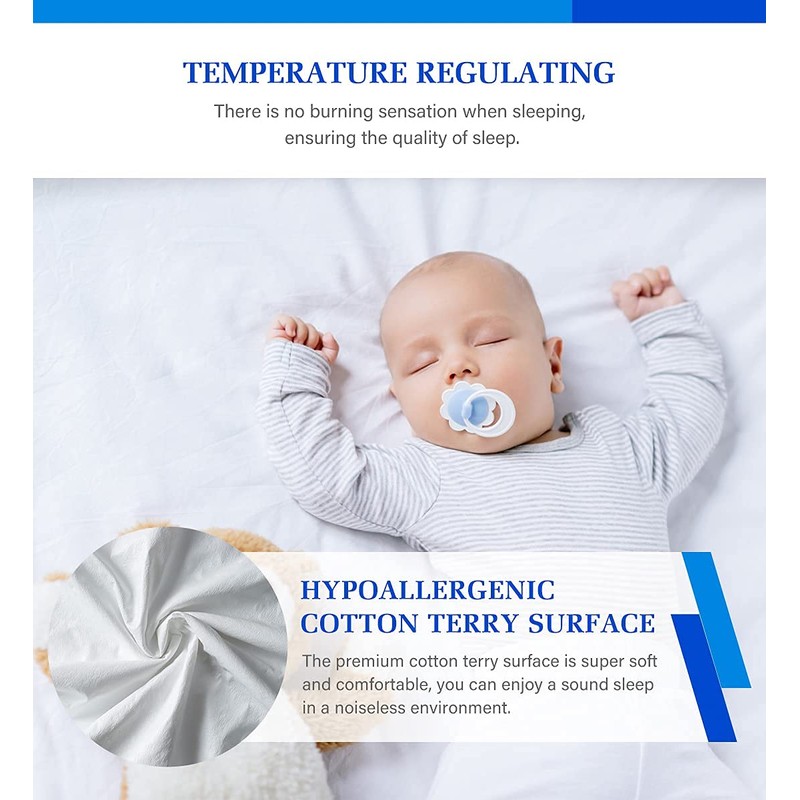 TEMPERATURE REGULATING

There is no burning sensation when sleeping, ensuring the quality of sleep.

HYPOALLERGENIC COTTON TERRY SURFACE

The premium cotton terry surface is super soft and comfortable, you can enjoy a sound sleep in a noiseless environment.